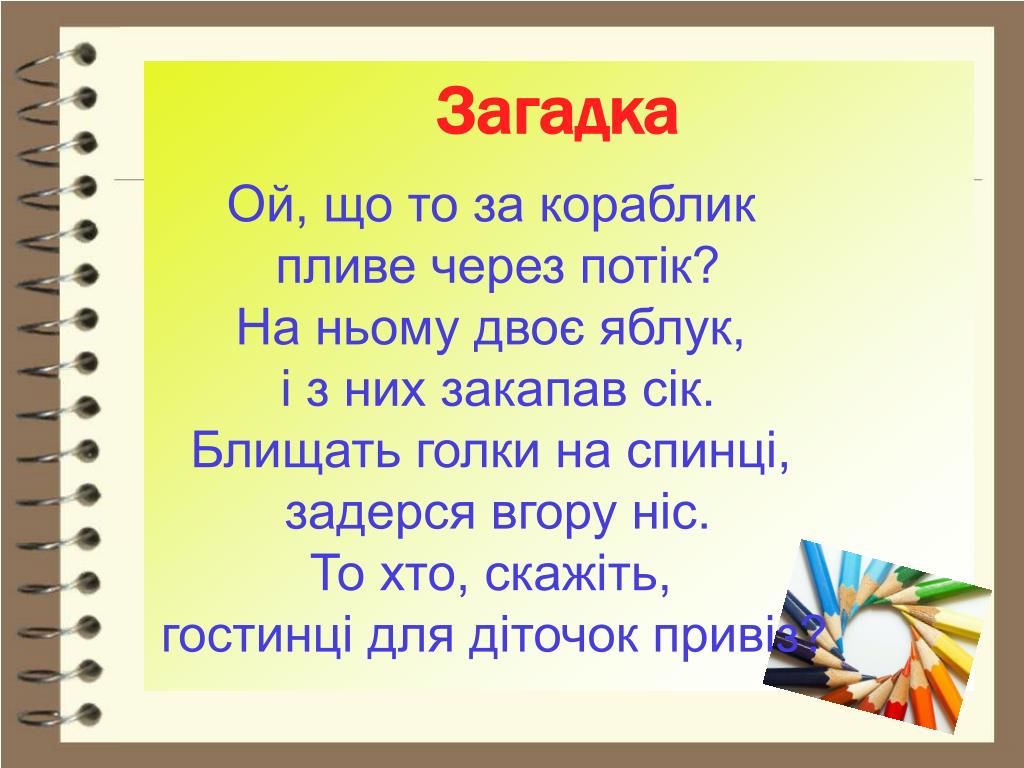 Загадка

Ой, що то за кораблик
пливе через потік?
На ньому двоє яблук,
і з них закапав сік.
Блищать голки на спинці,
задерся вгору ніс.
То хто, скажіть,
гостинці для діточок привіз?